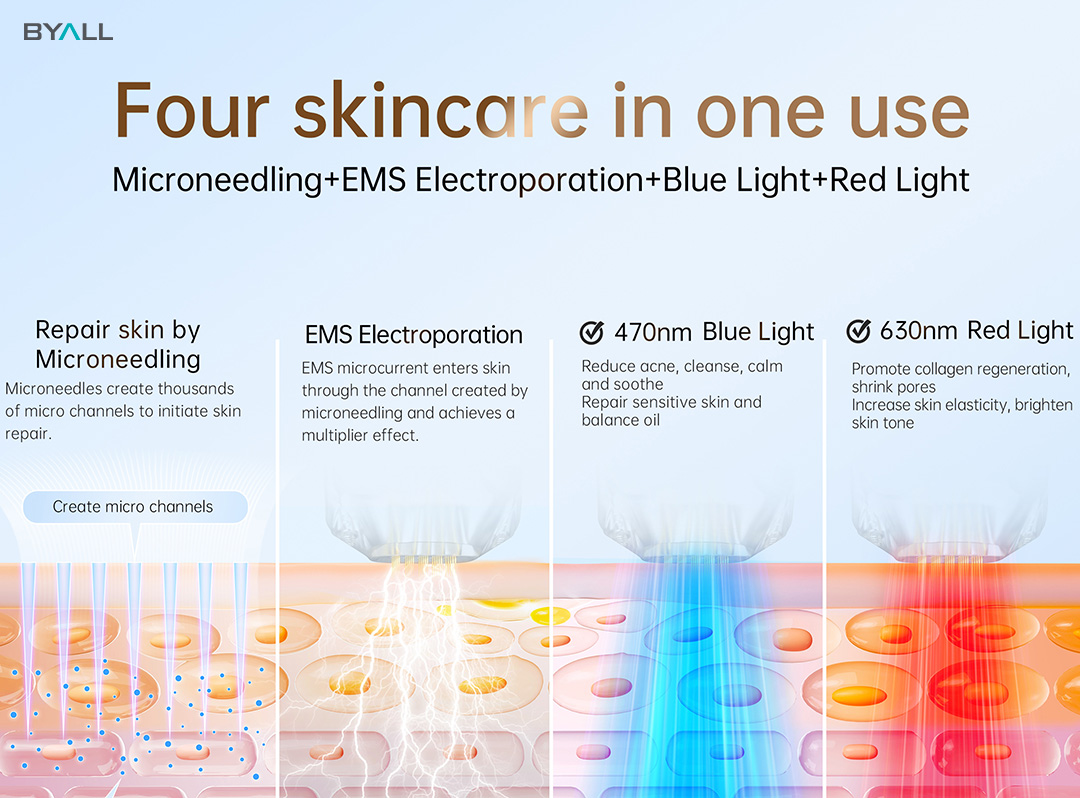 BYALL

Four skincare in one use

Microneedling+EMS Electroporation+Blue Light+Red Light

Repair skin by Microneedling

Microneedles create thousands of micro channels to initiate skin repair.

Create micro channels

EMS Electroporation

EMS microcurrent enters skin through the channel created by microneedling and achieves a multiplier effect.

470nm Blue Light

Reduce acne, cleanse, calm and soothe
Repair sensitive skin and balance oil

630nm Red Light

Promote collagen regeneration, shrink pores
Increase skin elasticity, brighten skin tone